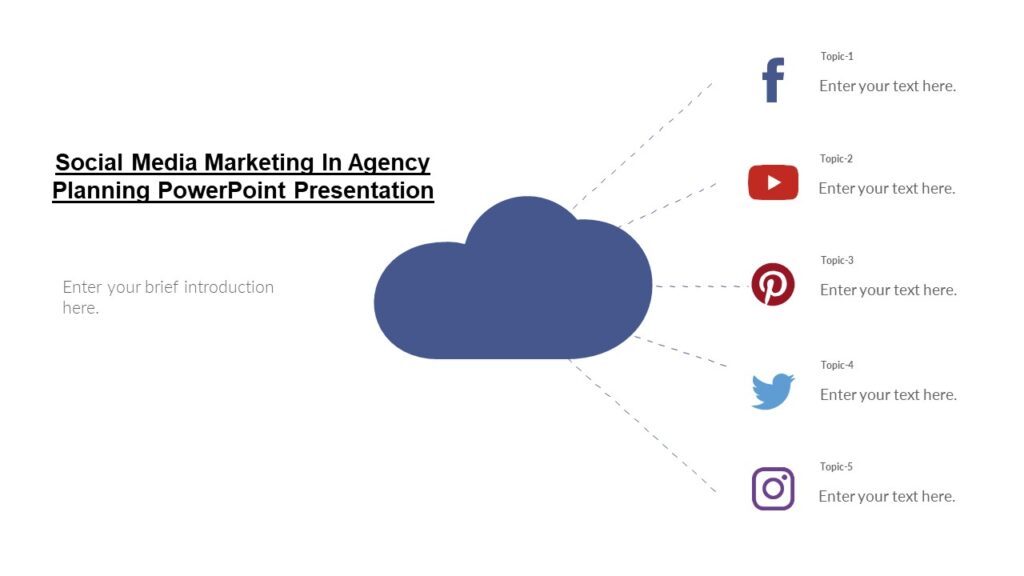 Social Media Marketing In Agency Planning PowerPoint Presentation

Enter your brief introduction here.

Topic-1
Enter your text here.

Topic-2
Enter your text here.

Topic-3
Enter your text here.

Topic-4
Enter your text here.

Topic-5
Enter your text here.